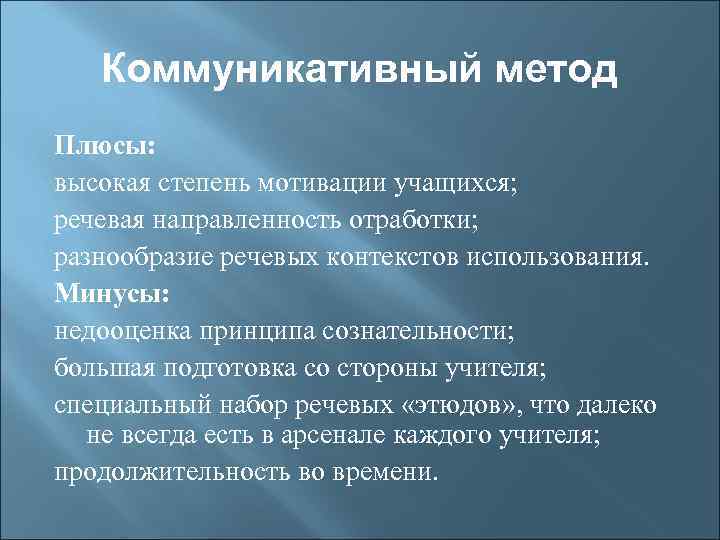 Коммуникативный метод

Плюсы:

высокая степень мотивации учащихся;

речевая направленность отработки;

разнообразие речевых контекстов использования.

Минусы:

недооценка принципа сознательности;

большая подготовка со стороны учителя;

специальный набор речевых «этюдов», что далеко не всегда есть в арсенале каждого учителя;

продолжительность во времени.